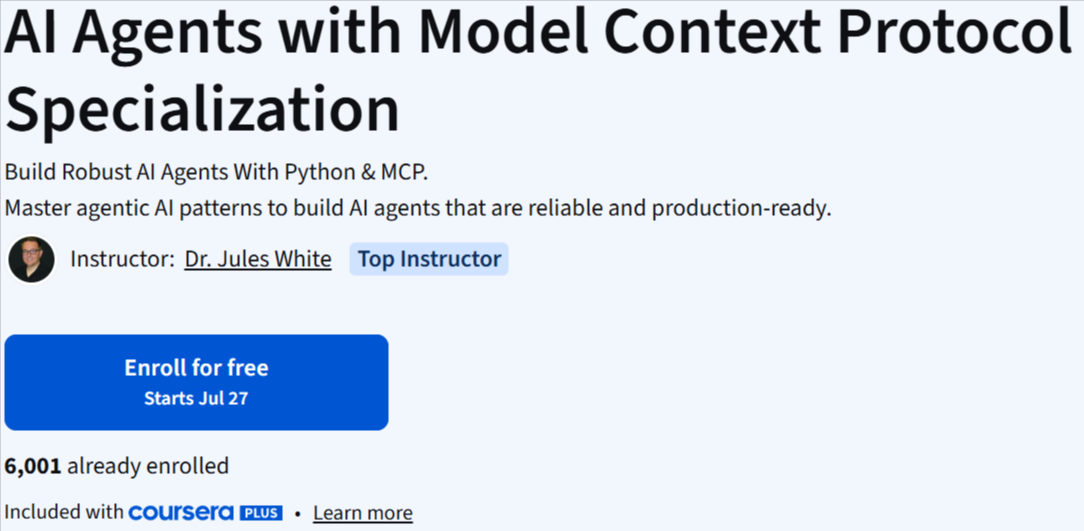 AI Agents with Model Context Protocol Specialization

Build Robust AI Agents With Python & MCP.
Master agentic AI patterns to build AI agents that are reliable and production-ready.

Instructor: Dr. Jules White Top Instructor

Enroll for free
Starts Jul 27

6,001 already enrolled

Included with coursera PLUS • Learn more